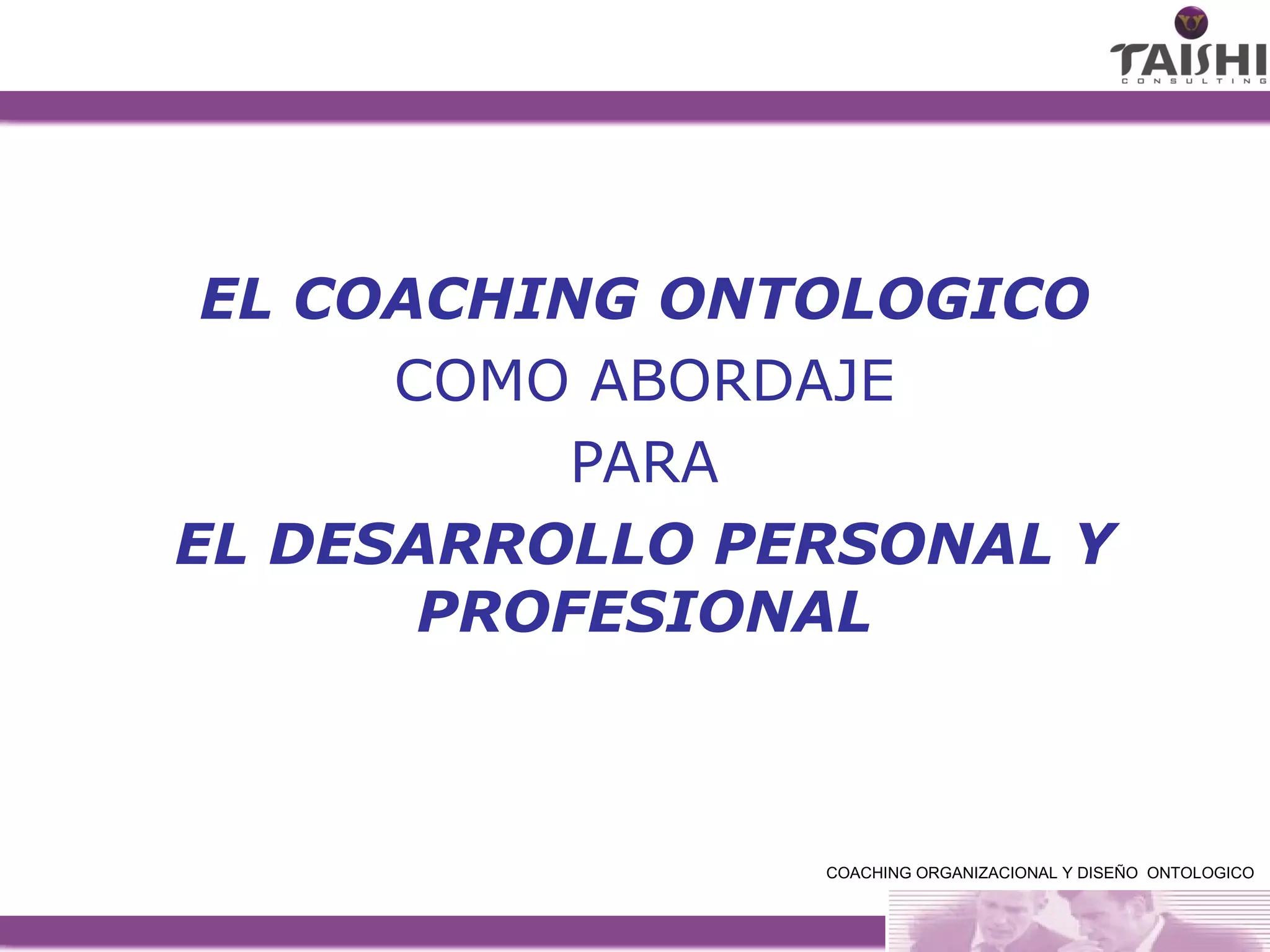 TAISHI
CONSULTING

EL COACHING ONTOLOGICO

COMO ABORDAJE

PARA

EL DESARROLLO PERSONAL Y PROFESIONAL

COACHING ORGANIZACIONAL Y DISEÑO ONTOLOGICO